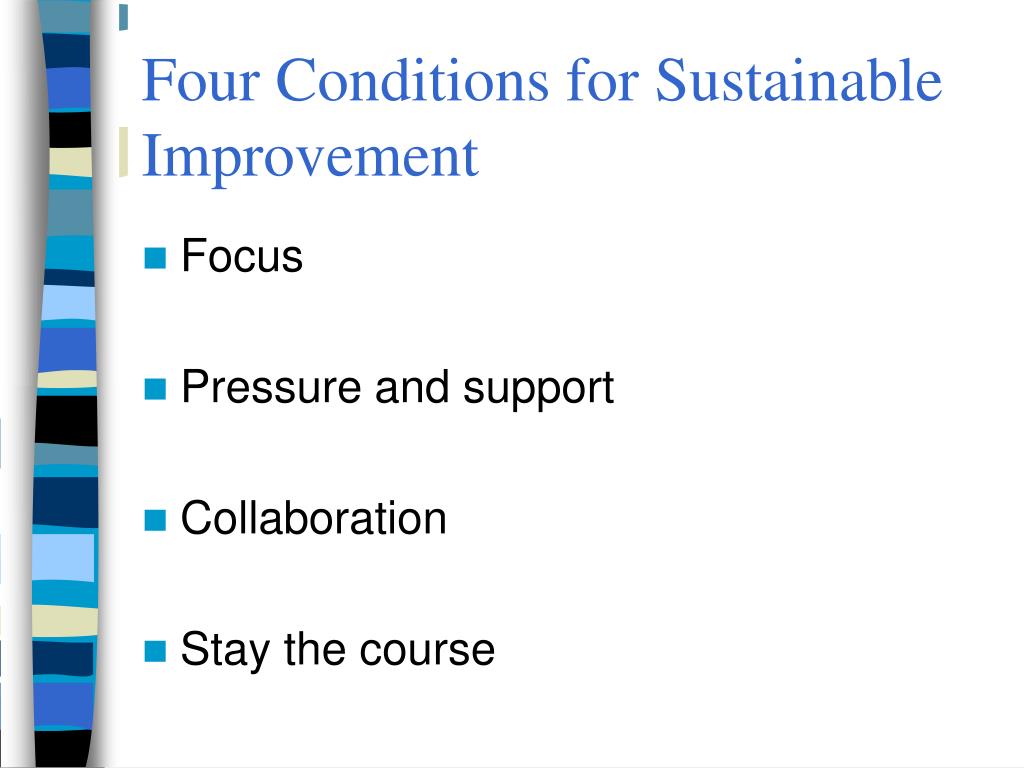 Four Conditions for Sustainable Improvement

Focus

Pressure and support

Collaboration

Stay the course